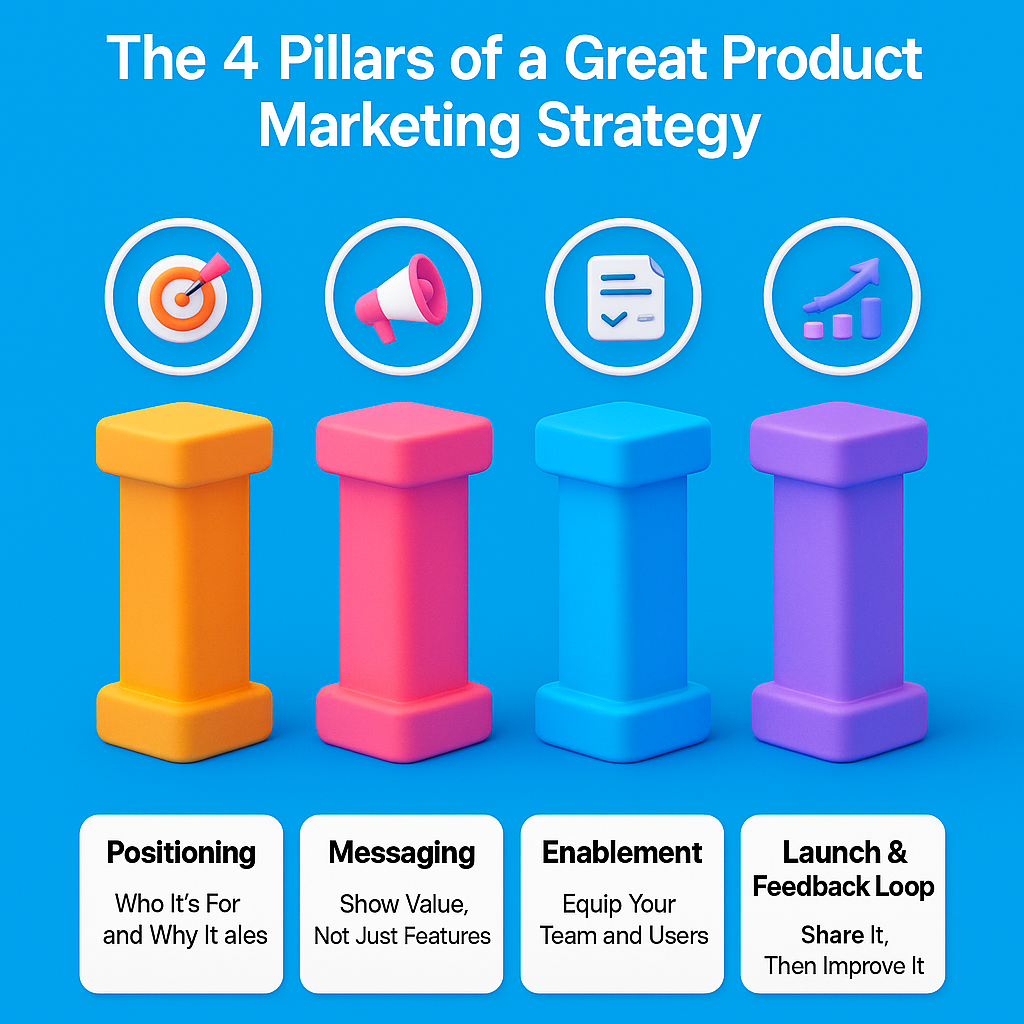 The 4 Pillars of a Great Product Marketing Strategy

Positioning

Who It's For and Why It ales

Messaging

Show Value, Not Just Features

Enablement

Equip Your Team and Users

Launch & Feedback Loop

Share It, Then Improve It